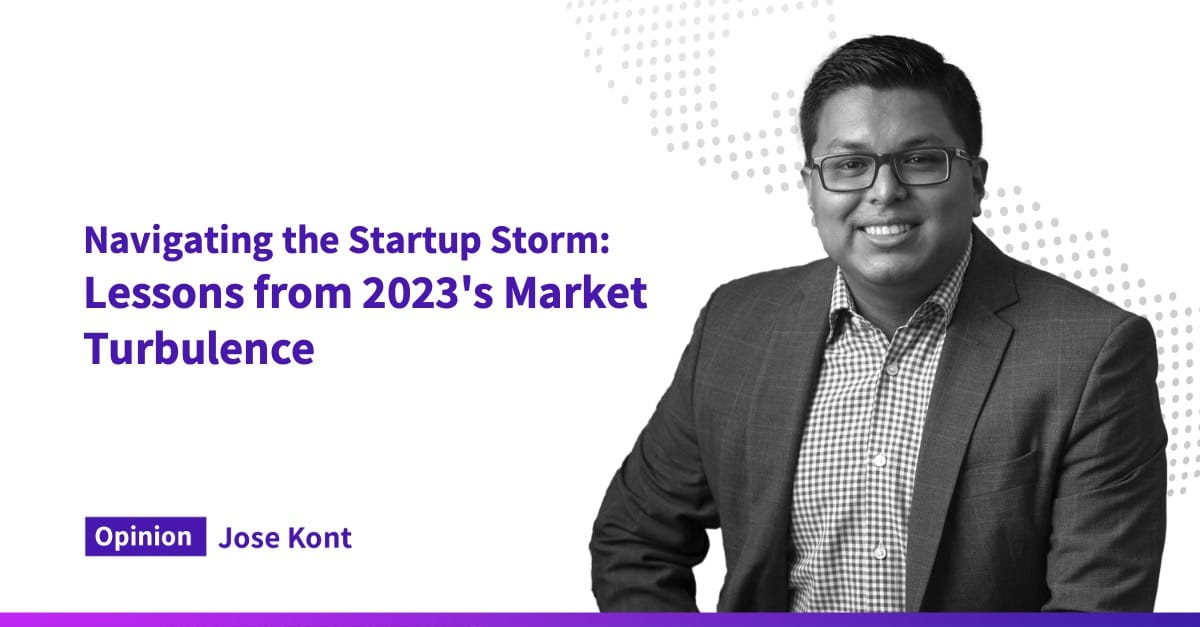 Navigating the Startup Storm:
Lessons from 2023's Market Turbulence

Opinion Jose Kont